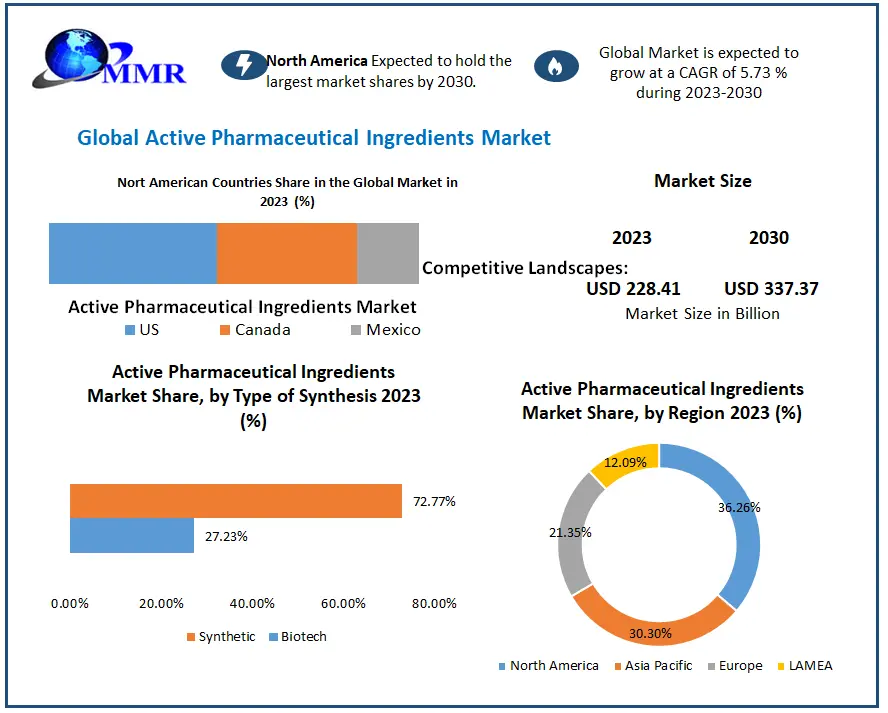 MMR

North America Expected to hold the largest market shares by 2030.

Global Market is expected to grow at a CAGR of 5.73 % during 2023-2030

Global Active Pharmaceutical Ingredients Market

Nort American Countries Share in the Global Market in 2023 (%)

Active Pharmaceutical Ingredients Market
US Canada Mexico

Market Size

2023 2030

Competitive Landscapes:

USD 228.41 USD 337.37

Market Size in Billion

Active Pharmaceutical Ingredients Market Share, by Type of Synthesis 2023 (%)

72.77%

27.23%

0.00% 20.00% 40.00% 60.00% 80.00%

Synthetic Biotech

Active Pharmaceutical Ingredients Market Share, by Region 2023 (%)

12.09%

36.26%

21.35%

30.30%

North America Asia Pacific Europe LAMEA